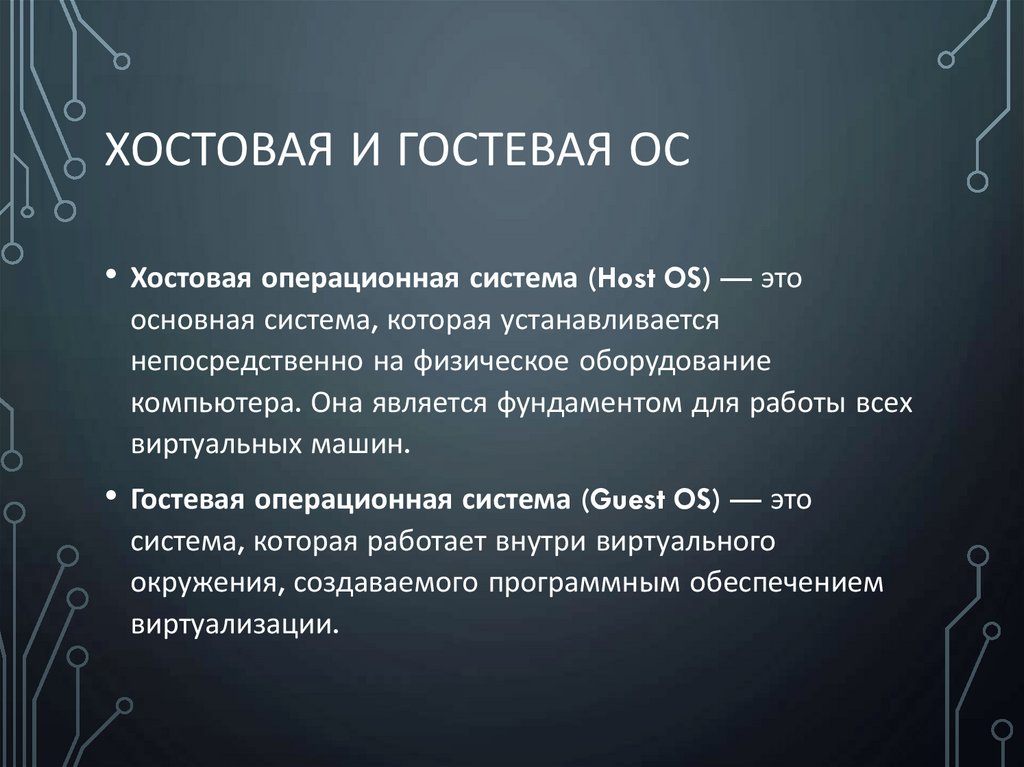 ХОСТОВАЯ И ГОСТЕВАЯ ОС

• Хостовая операционная система (Host OS) — это основная система, которая устанавливается непосредственно на физическое оборудование компьютера. Она является фундаментом для работы всех виртуальных машин.

• Гостевая операционная система (Guest OS) — это система, которая работает внутри виртуального окружения, создаваемого программным обеспечением виртуализации.